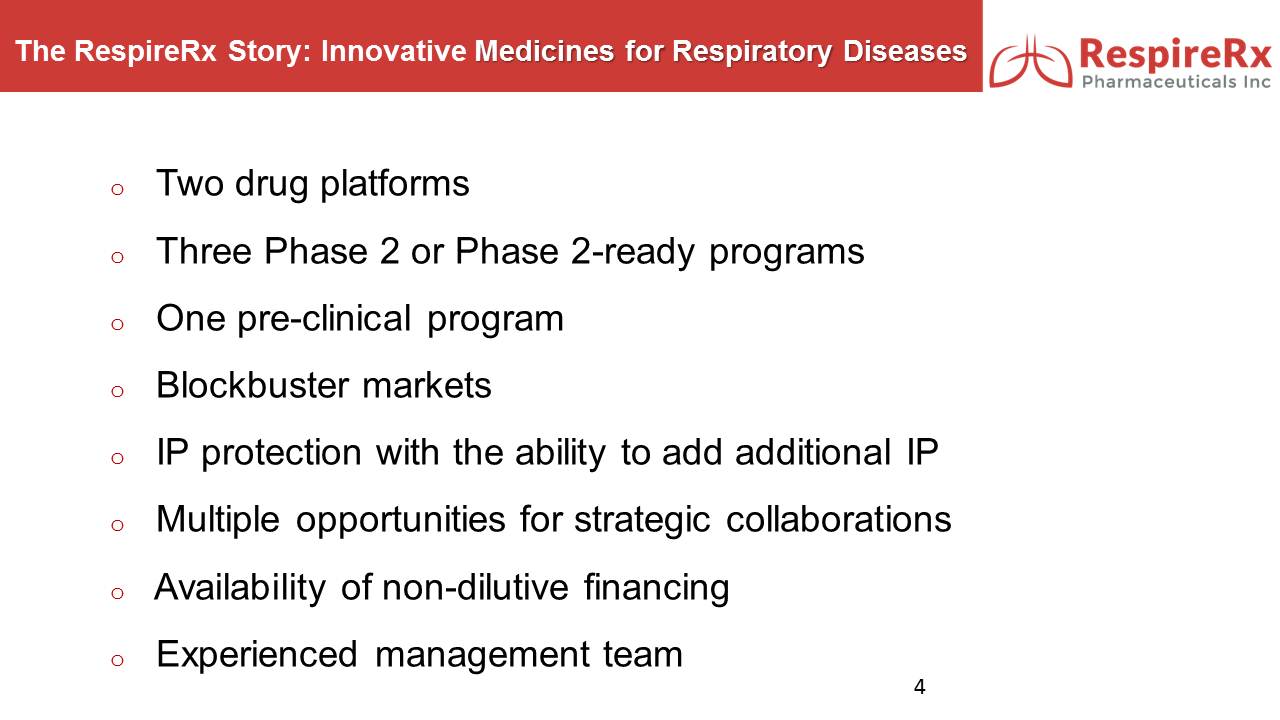 The RespireRx Story: Innovative Medicines for Respiratory Diseases

RespireRx
Pharmaceuticals Inc

o Two drug platforms

o Three Phase 2 or Phase 2-ready programs

o One pre-clinical program

o Blockbuster markets

o IP protection with the ability to add additional IP

o Multiple opportunities for strategic collaborations

o Availability of non-dilutive financing

o Experienced management team

4